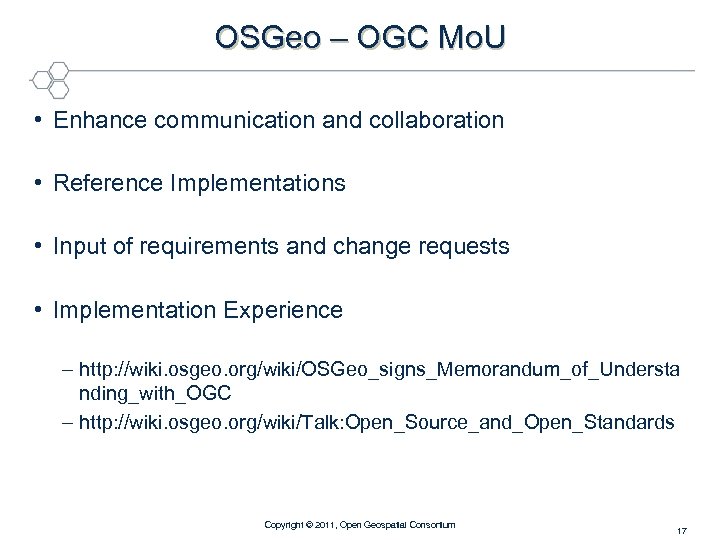 OSGeo – OGC MoU

• Enhance communication and collaboration

• Reference Implementations

• Input of requirements and change requests

• Implementation Experience

– http://wiki.osgeo.org/wiki/OSGeo_signs_Memorandum_of_Understanding_with_OGC
– http://wiki.osgeo.org/wiki/Talk:Open_Source_and_Open_Standards

Copyright © 2011, Open Geospatial Consortium

17